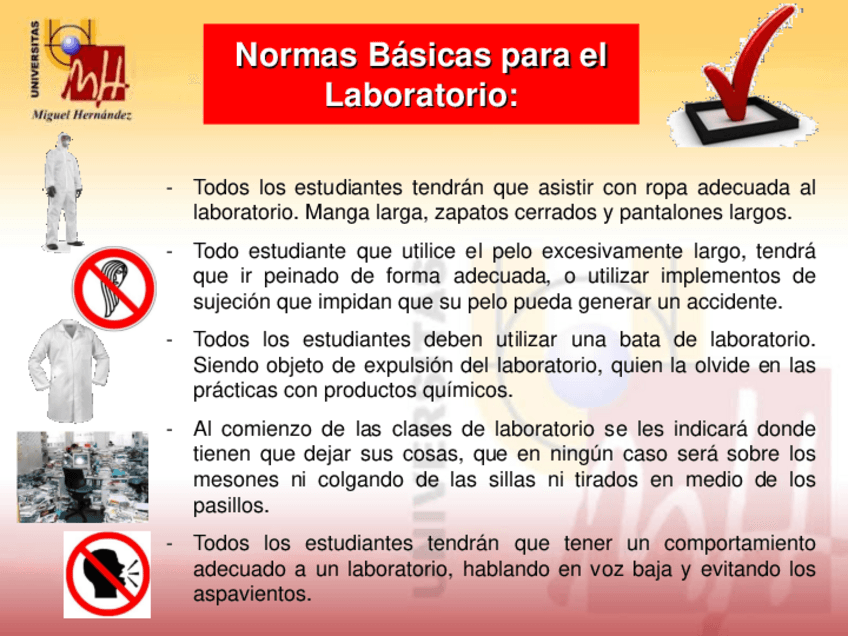 UNIVERSITAS
MH
Miguel Hernández

Normas Básicas para el Laboratorio:

- Todos los estudiantes tendrán que asistir con ropa adecuada al laboratorio. Manga larga, zapatos cerrados y pantalones largos.

- Todo estudiante que utilice el pelo excesivamente largo, tendrá que ir peinado de forma adecuada, o utilizar implementos de sujeción que impidan que su pelo pueda generar un accidente.

- Todos los estudiantes deben utilizar una bata de laboratorio. Siendo objeto de expulsión del laboratorio, quien la olvide en las prácticas con productos químicos.

- Al comienzo de las clases de laboratorio se les indicará donde tienen que dejar sus cosas, que en ningún caso será sobre los mesones ni colgando de las sillas ni tirados en medio de los pasillos.

- Todos los estudiantes tendrán que tener un comportamiento adecuado a un laboratorio, hablando en voz baja y evitando los aspavientos.